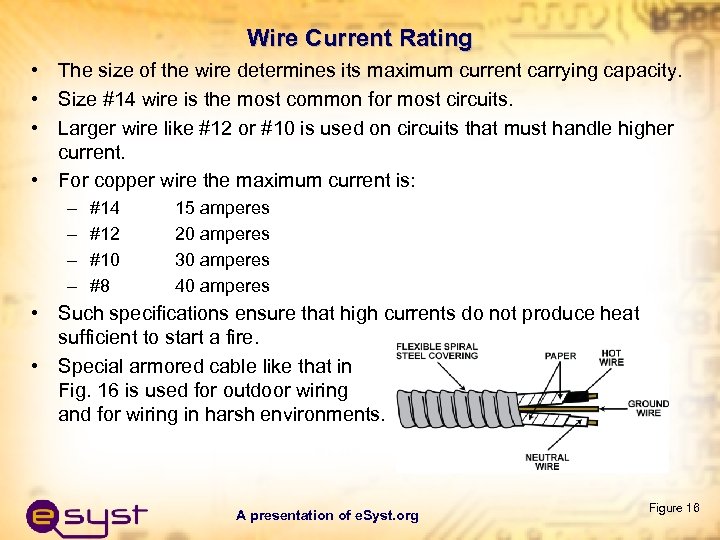 Wire Current Rating

• The size of the wire determines its maximum current carrying capacity.
• Size #14 wire is the most common for most circuits.
• Larger wire like #12 or #10 is used on circuits that must handle higher current.
• For copper wire the maximum current is:
– #14 15 amperes
– #12 20 amperes
– #10 30 amperes
– #8 40 amperes
• Such specifications ensure that high currents do not produce heat sufficient to start a fire.
• Special armored cable like that in Fig. 16 is used for outdoor wiring and for wiring in harsh environments.

FLEXIBLE SPIRAL STEEL COVERING
PAPER
HOT WIRE
GROUND WIRE
NEUTRAL WIRE

esyst
A presentation of eSyst.org
Figure 16